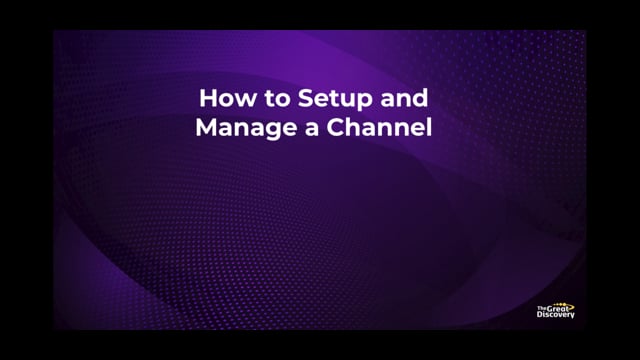 How to Setup and Manage a Channel

The Great Discovery